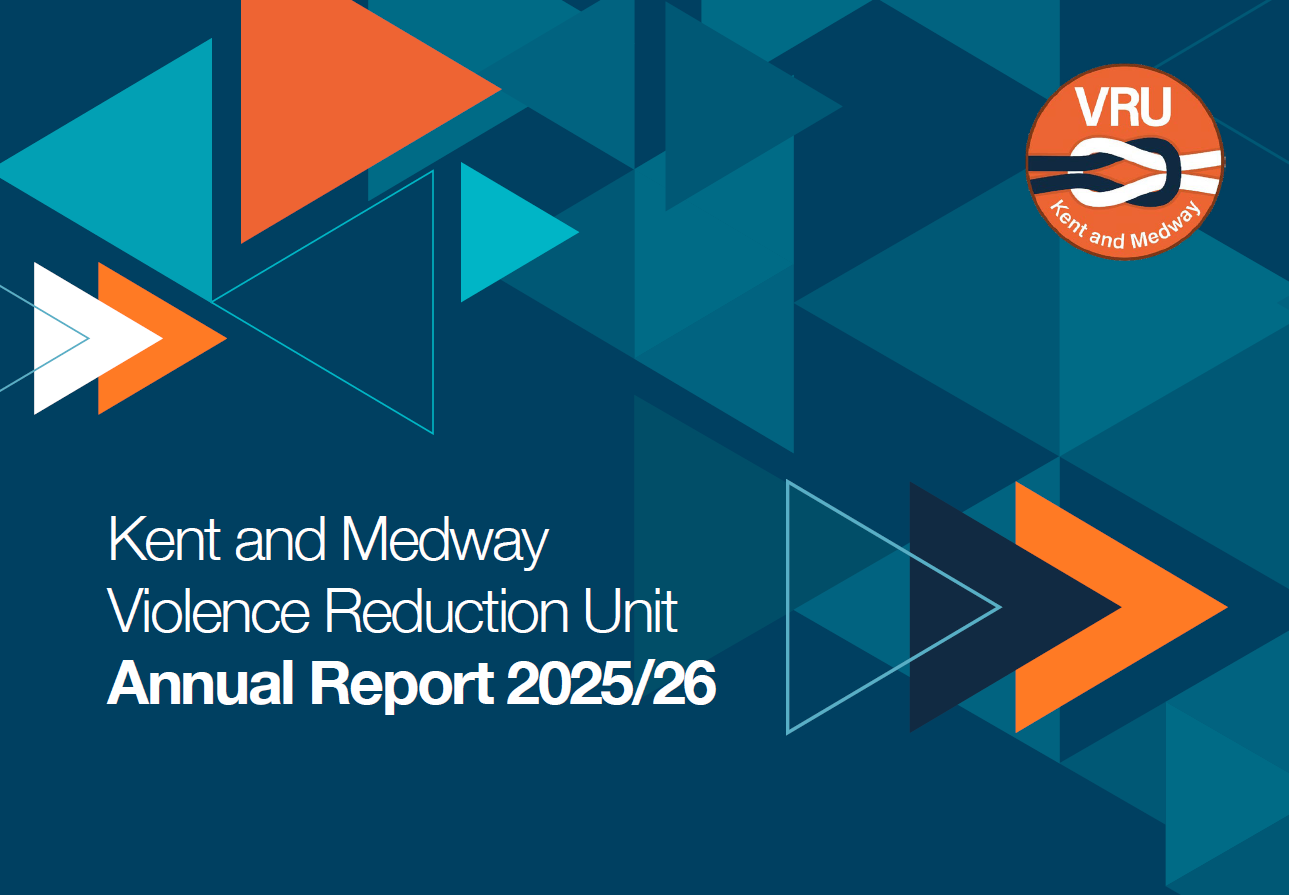 VRU
Kent and Medway

Kent and Medway
Violence Reduction Unit
Annual Report 2025/26